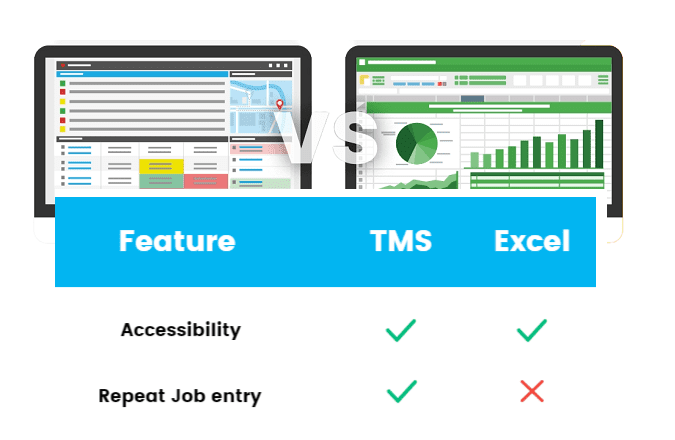 VS

| Feature | TMS | Excel |
|---|---|---|
| Accessibility | ✓ | ✓ |
| Repeat Job entry | ✓ | ✗ |